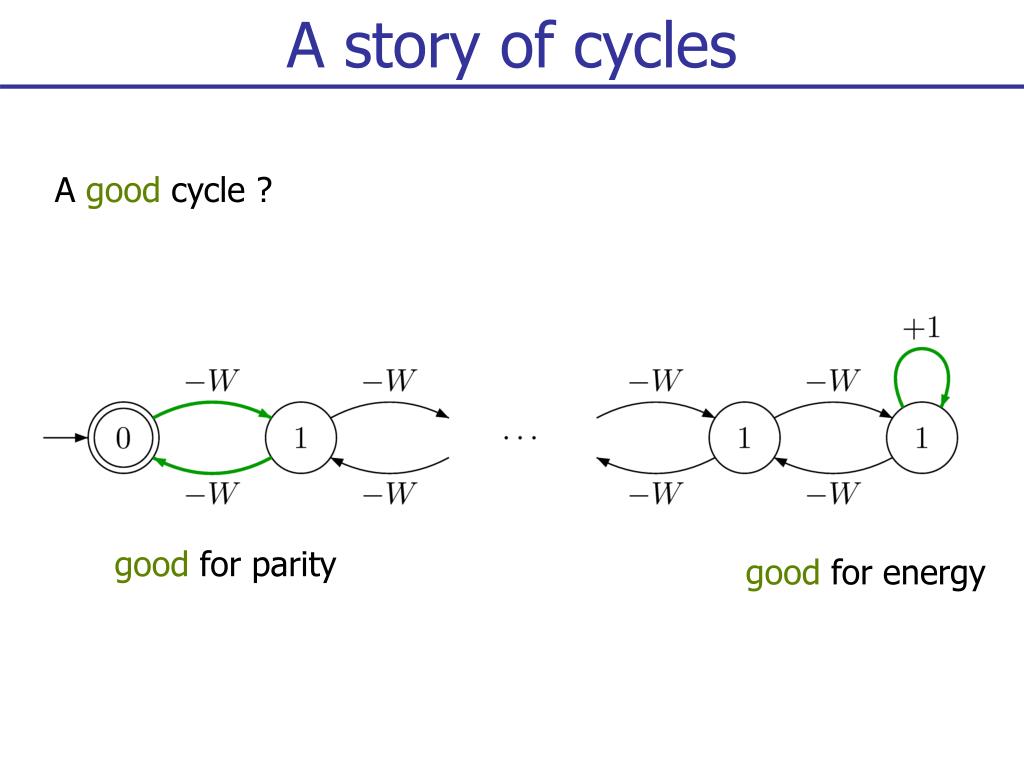 A story of cycles

A good cycle ?

$+1$

$-W$ $-W$ $-W$ $-W$

$0$ $1$ $\cdots$ $1$ $1$

$-W$ $-W$ $-W$ $-W$

good for parity

good for energy